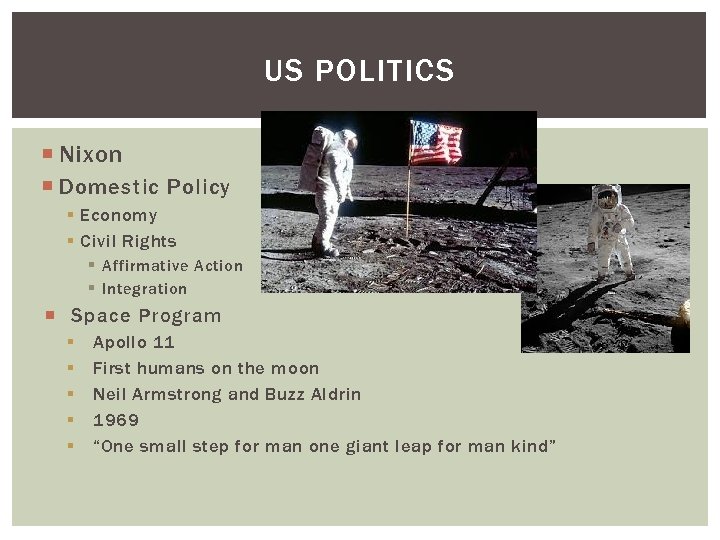 US POLITICS

Nixon

Domestic Policy

Economy

Civil Rights

Affirmative Action

Integration

Space Program

Apollo 11

First humans on the moon

Neil Armstrong and Buzz Aldrin

1969

“One small step for man one giant leap for man kind”